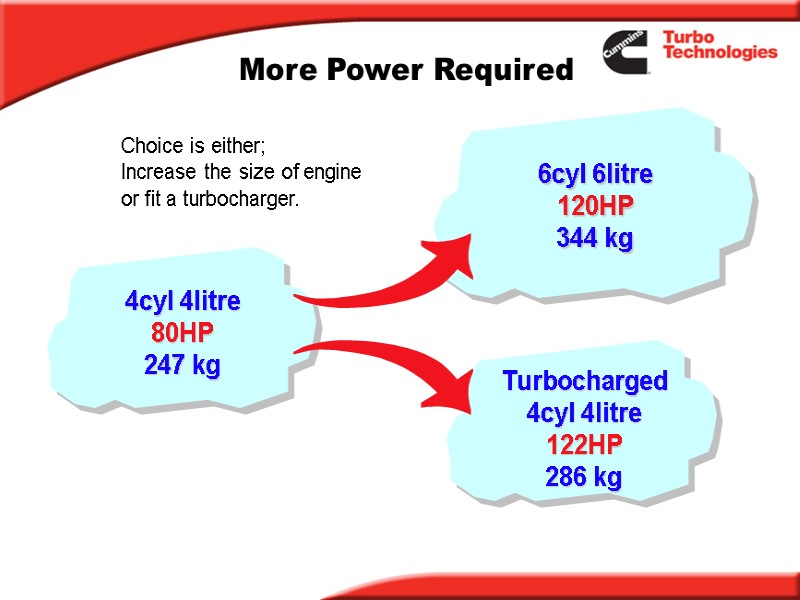 More Power Required

Cummins

Turbo Technologies

Choice is either;
Increase the size of engine or fit a turbocharger.

4cyl 4litre
80HP
247 kg

6cyl 6litre
120HP
344 kg

Turbocharged
4cyl 4litre
122HP
286 kg